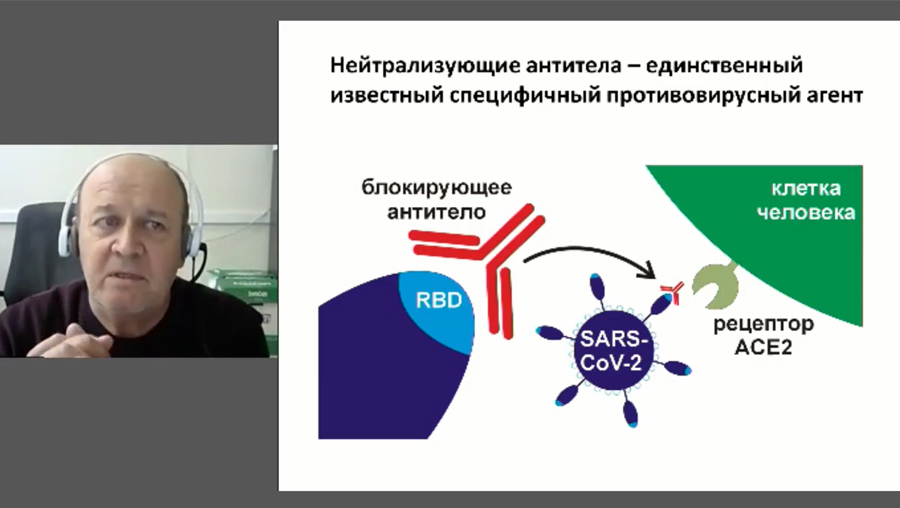 Нейтрализующие антитела – единственный известный специфичный противовирусный агент

блокирующее антитело

клетка человека

RBD

SARS-CoV-2

рецептор ACE2